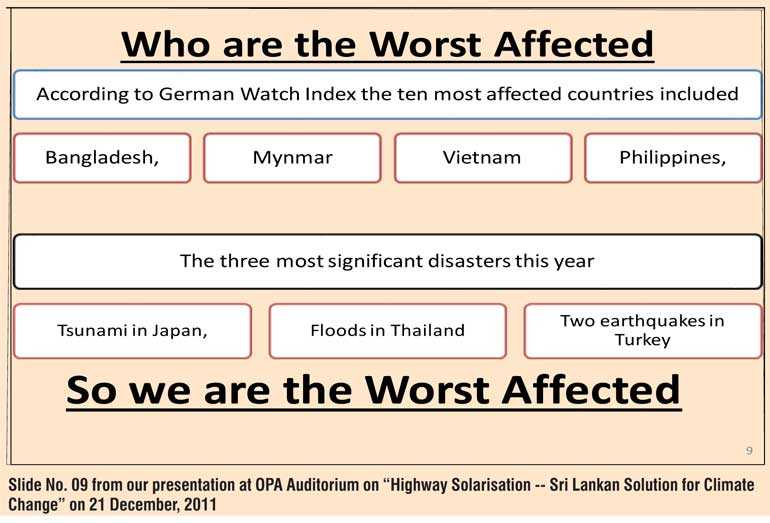 Who are the Worst Affected

According to German Watch Index the ten most affected countries included

Bangladesh,

Mynmar

Vietnam

Philippines,

The three most significant disasters this year

Tsunami in Japan,

Floods in Thailand

Two earthquakes in Turkey

So we are the Worst Affected

9

Slide No. 09 from our presentation at OPA Auditorium on "Highway Solarisation -- Sri Lankan Solution for Climate Change" on 21 December, 2011